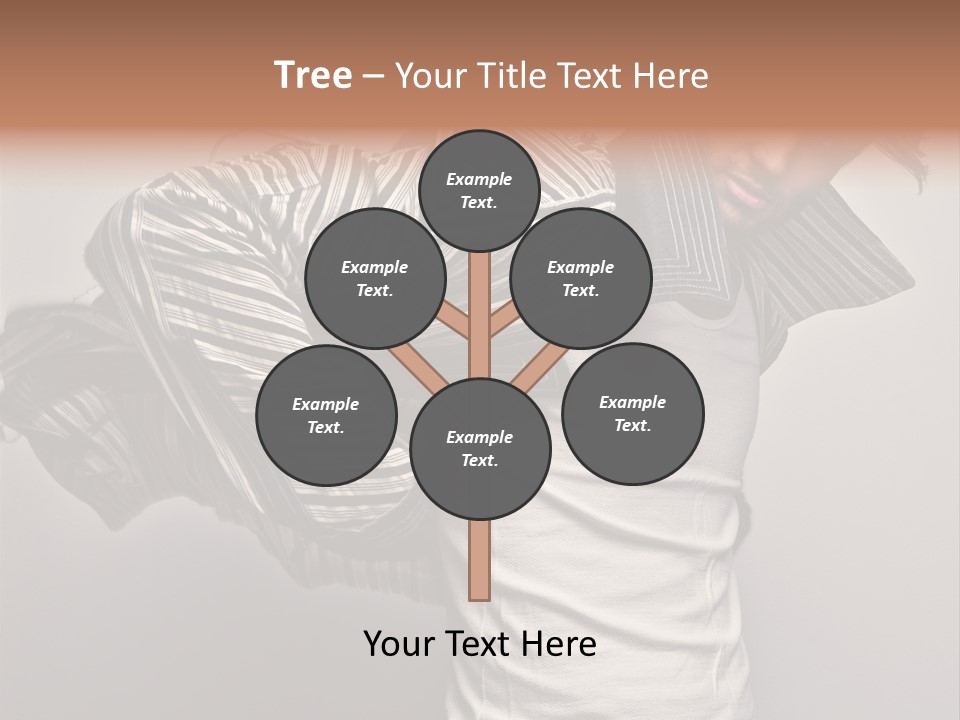 Tree – Your Title Text Here

Example Text.

Example Text.

Example Text.

Example Text.

Example Text.

Example Text.

Your Text Here